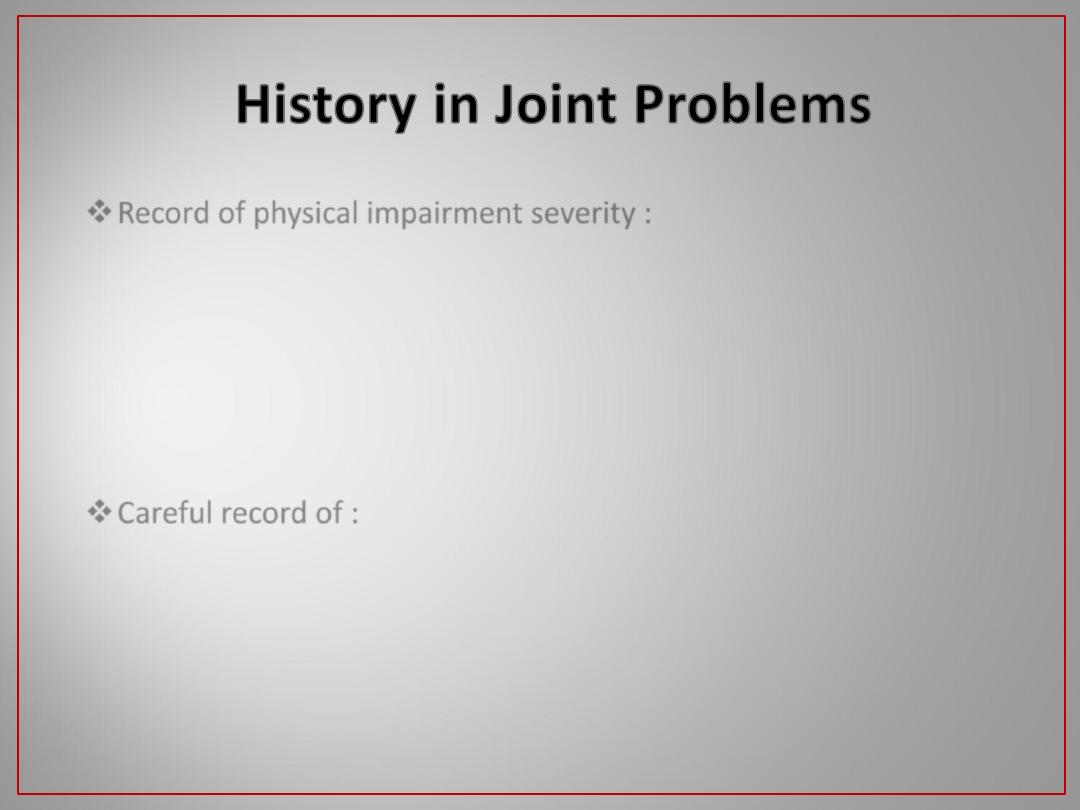 History in Joint Problems

❖ Record of physical impairment severity :

❖ Careful record of :